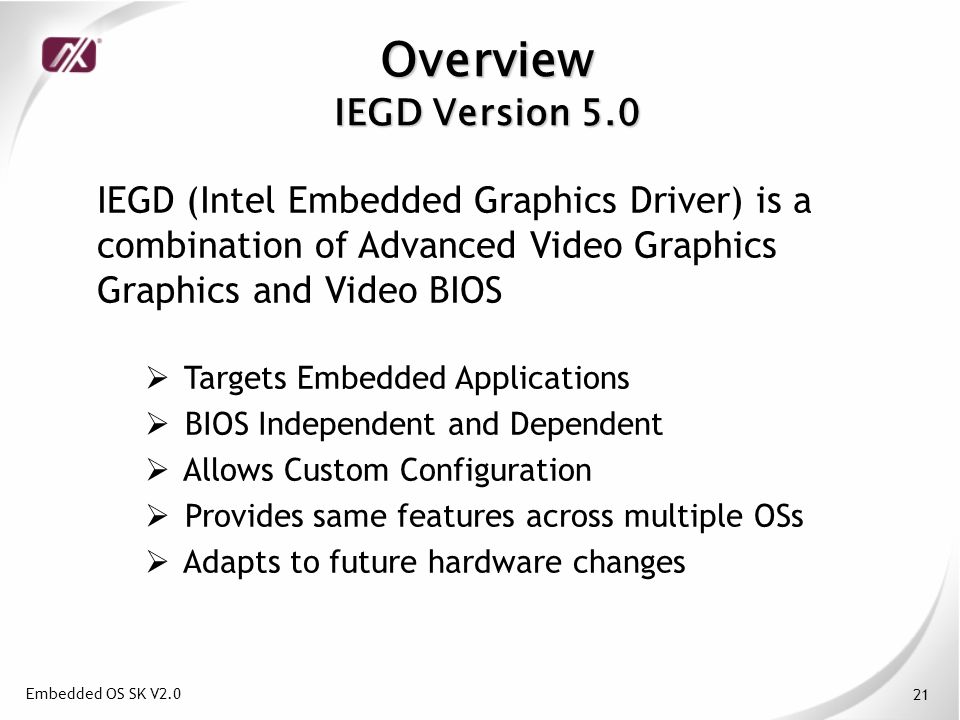 Overview
IEGD Version 5.0

IEGD (Intel Embedded Graphics Driver) is a combination of Advanced Video Graphics Graphics and Video BIOS

➢ Targets Embedded Applications
➢ BIOS Independent and Dependent
➢ Allows Custom Configuration
➢ Provides same features across multiple OSs
➢ Adapts to future hardware changes

Embedded OS SK V2.0

21